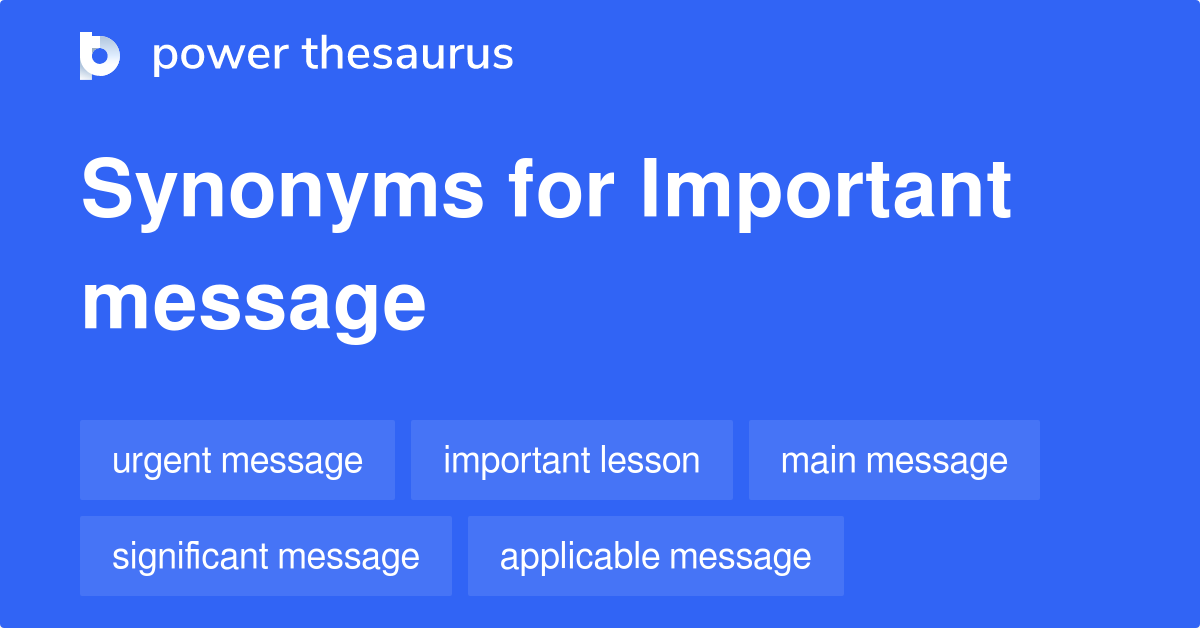 power thesaurus

Synonyms for Important message

urgent message
important lesson
main message
significant message
applicable message